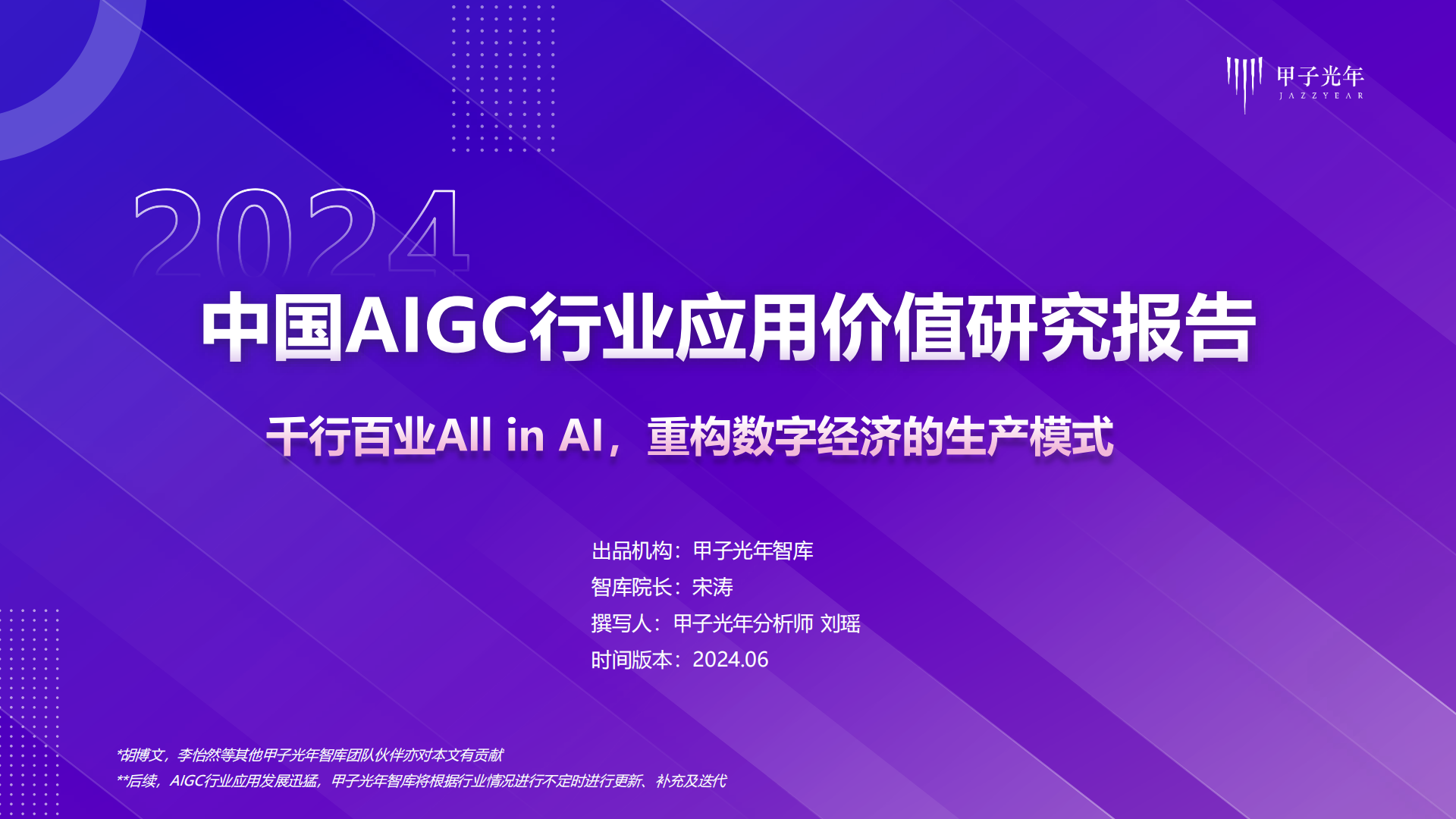 甲子光年
JAZZYEAR

2024

中国AIGC行业应用价值研究报告

千行百业All in AI，重构数字经济的生产模式

出品机构：甲子光年智库
智库院长：宋涛
撰写人：甲子光年分析师 刘瑶
时间版本：2024.06

*胡博文，李怡然等其他甲子光年智库团队伙伴亦对本文有贡献
**后续，AIGC行业应用发展迅猛，甲子光年智库将根据行业情况进行不定时进行更新、补充及迭代